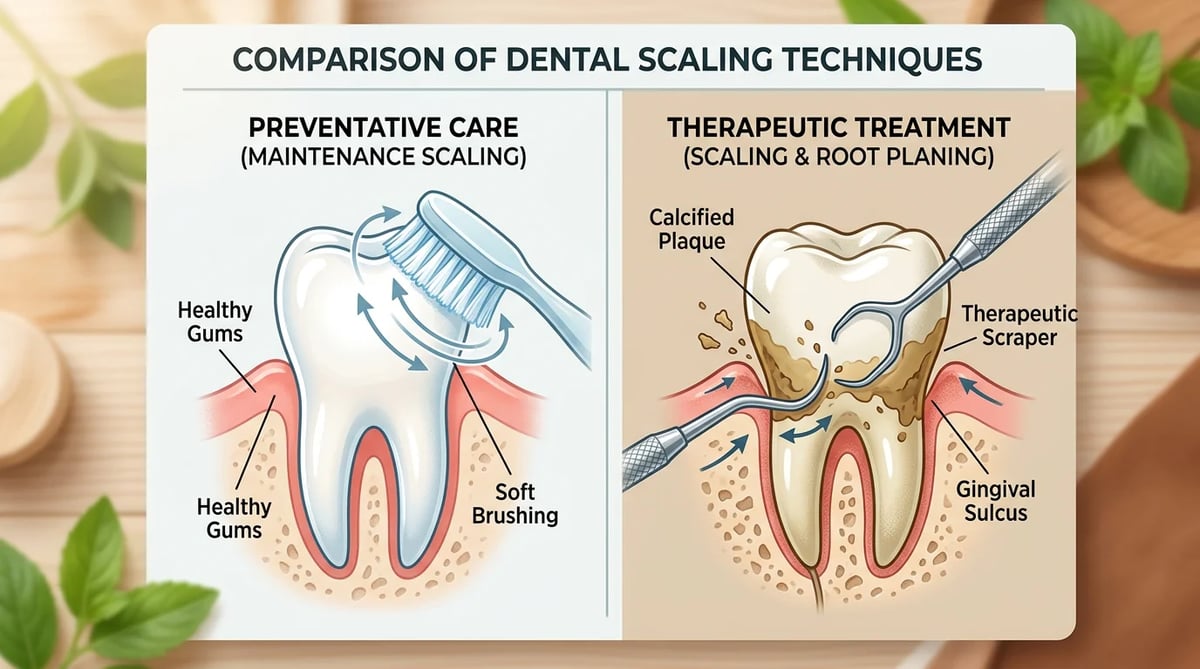 COMPARISON OF DENTAL SCALING TECHNIQUES

PREVENTATIVE CARE
(MAINTENANCE SCALING)

Healthy Gums

Healthy Gums

Soft Brushing

THERAPEUTIC TREATMENT
(SCALING & ROOT PLANING)

Calcified Plaque

Therapeutic Scraper

Gingival Sulcus